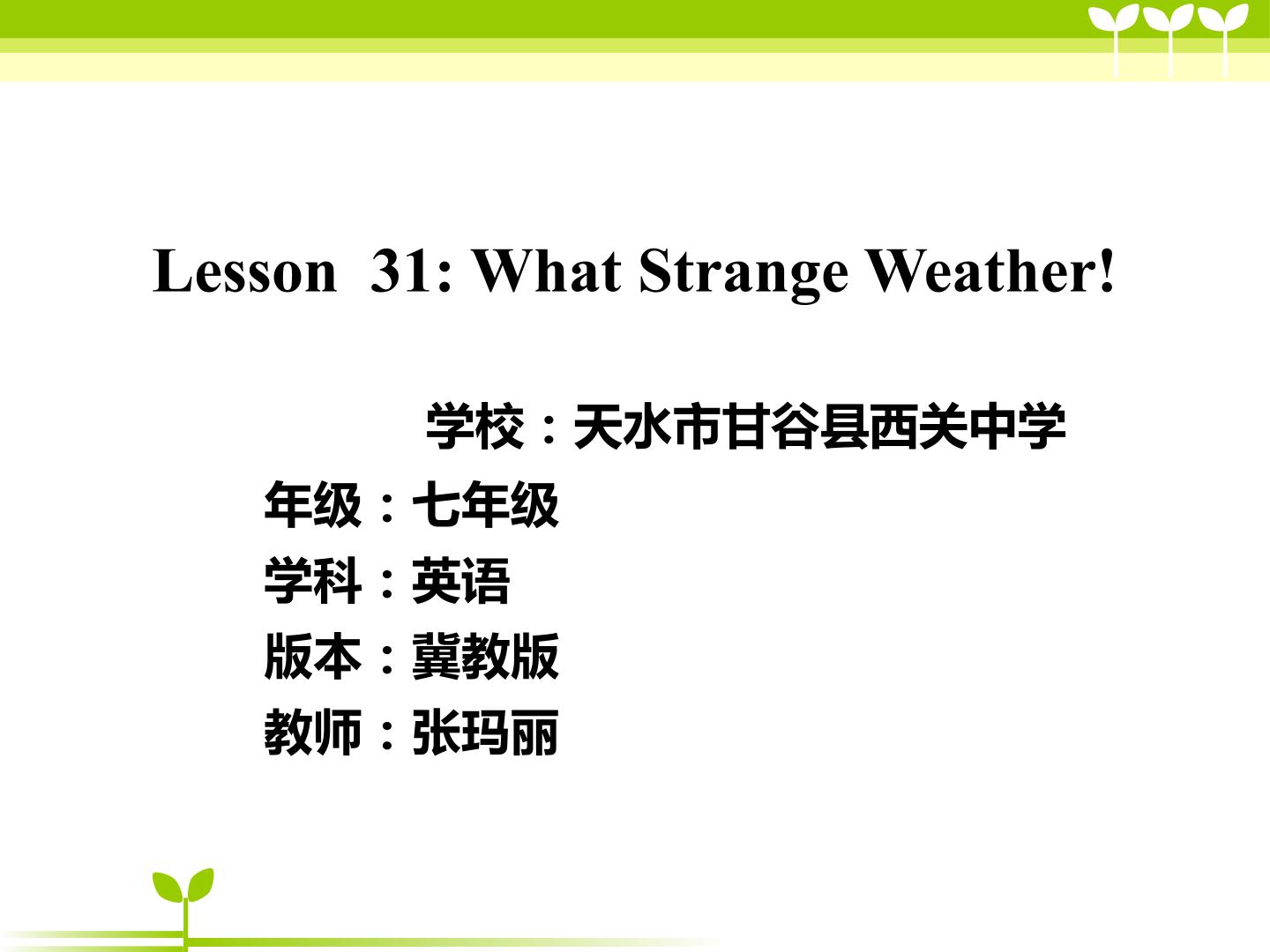 Lesson 31: What Strange Weather!

学校：天水市甘谷县西关中学

年级：七年级

学科：英语

版本：冀教版

教师：张玛丽